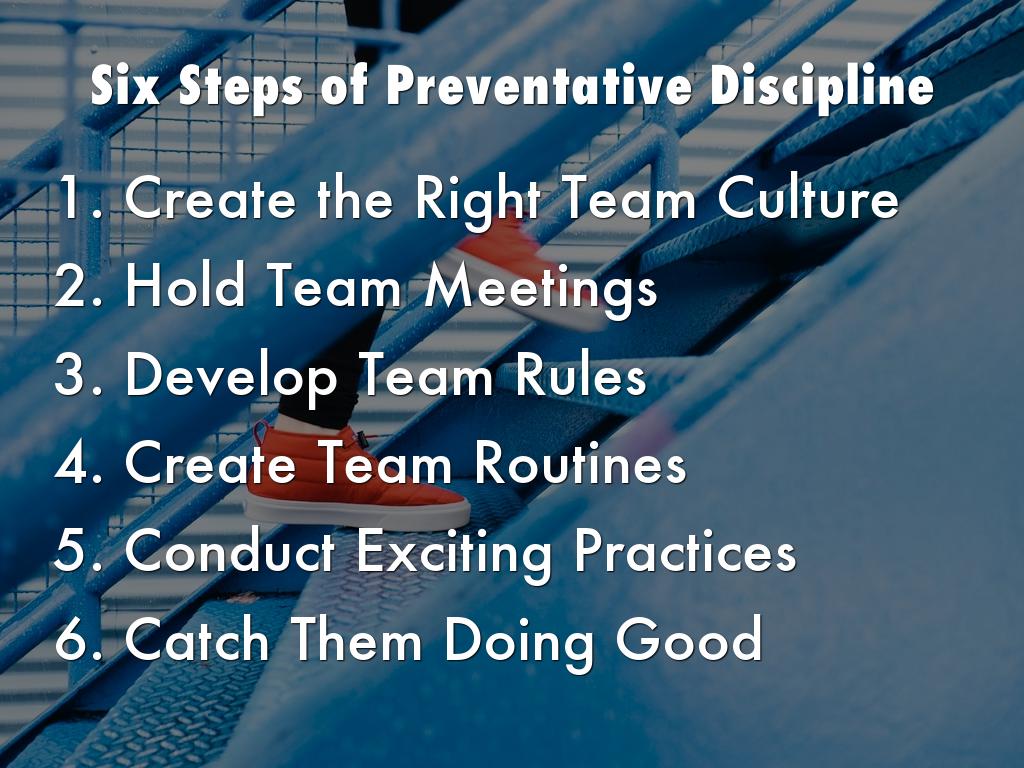 Six Steps of Preventative Discipline

1. Create the Right Team Culture
2. Hold Team Meetings
3. Develop Team Rules
4. Create Team Routines
5. Conduct Exciting Practices
6. Catch Them Doing Good